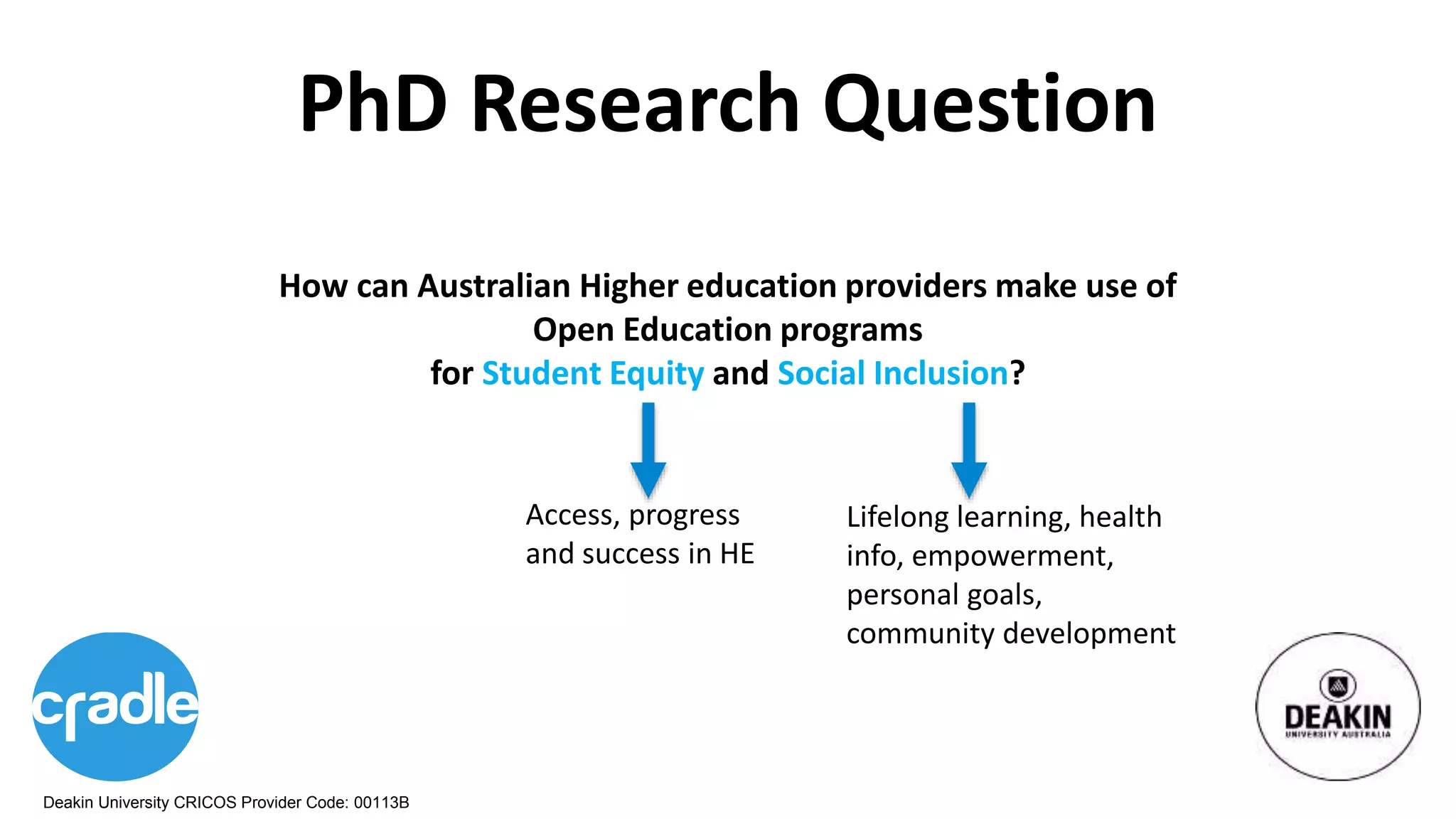 PhD Research Question

How can Australian Higher education providers make use of Open Education programs for Student Equity and Social Inclusion?

Access, progress and success in HE

Lifelong learning, health info, empowerment, personal goals, community development

cradle

DEAKIN
UNIVERSITY AUSTRALIA

Deakin University CRICOS Provider Code: 00113B